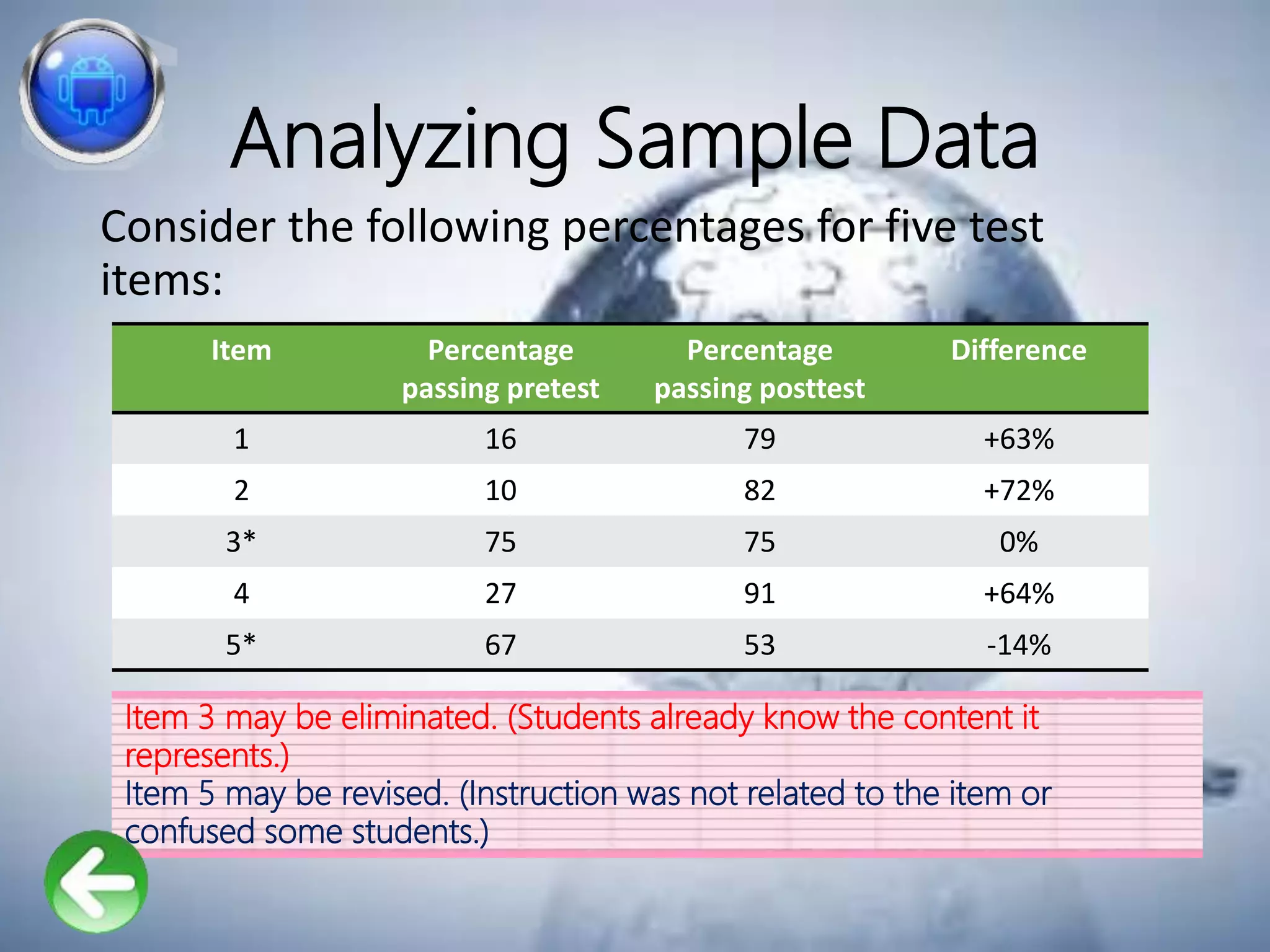 Analyzing Sample Data

Consider the following percentages for five test items:

| Item | Percentage passing pretest | Percentage passing posttest | Difference |
|---|---|---|---|
| 1 | 16 | 79 | +63% |
| 2 | 10 | 82 | +72% |
| 3* | 75 | 75 | 0% |
| 4 | 27 | 91 | +64% |
| 5* | 67 | 53 | -14% |

Item 3 may be eliminated. (Students already know the content it represents.)
Item 5 may be revised. (Instruction was not related to the item or confused some students.)